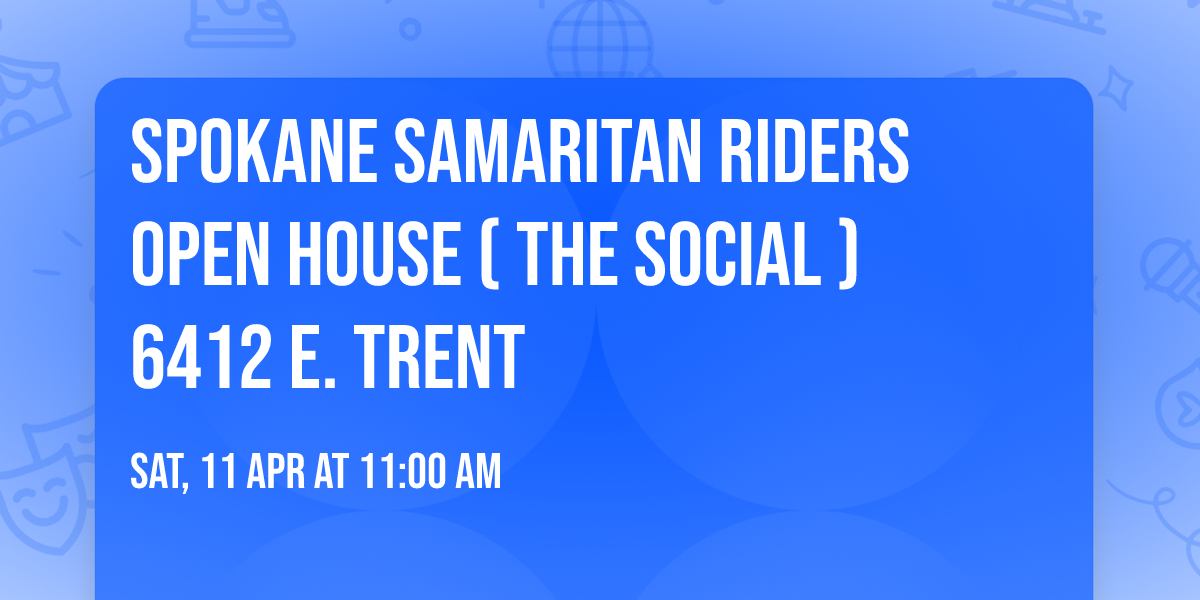 SPOKANE SAMARITAN RIDERS OPEN HOUSE ( THE SOCIAL ) 6412 E. TRENT

SAT, 11 APR AT 11:00 AM